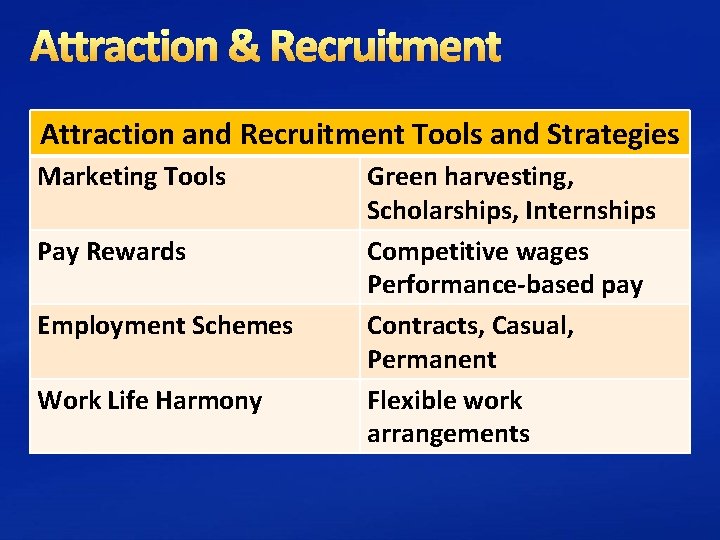 Attraction & Recruitment

| Attraction and Recruitment Tools and Strategies | |
|---|---|
| Marketing Tools | Green harvesting, Scholarships, Internships |
| Pay Rewards | Competitive wages Performance-based pay |
| Employment Schemes | Contracts, Casual, Permanent |
| Work Life Harmony | Flexible work arrangements |